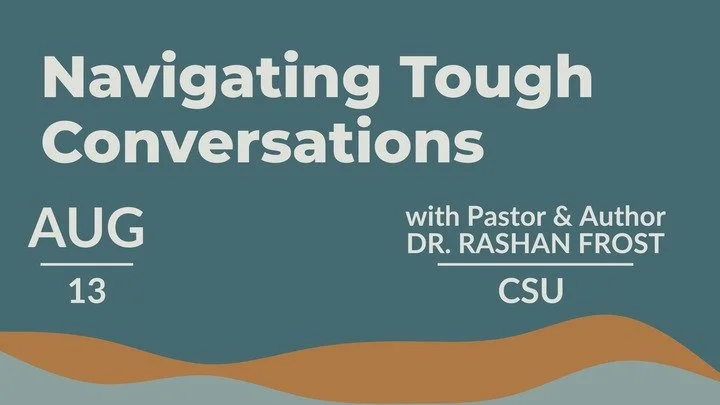 Navigating Tough Conversations

AUG

13

with Pastor & Author
DR. RASHAN FROST

CSU